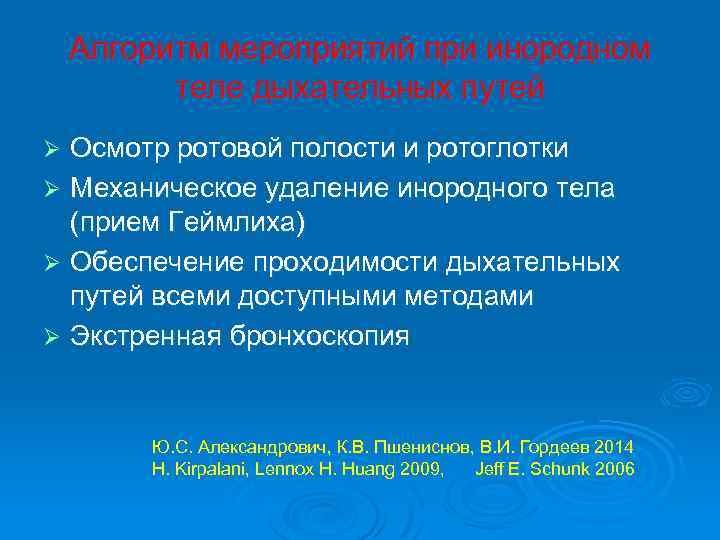 Алгоритм мероприятий при инородном теле дыхательных путей

➢ Осмотр ротовой полости и ротоглотки
➢ Механическое удаление инородного тела (прием Геймлиха)
➢ Обеспечение проходимости дыхательных путей всеми доступными методами
➢ Экстренная бронхоскопия

Ю.С. Александрович, К.В. Пшениснов, В.И. Гордеев 2014
H. Kirpalani, Lennox H. Huang 2009, Jeff E. Schunk 2006